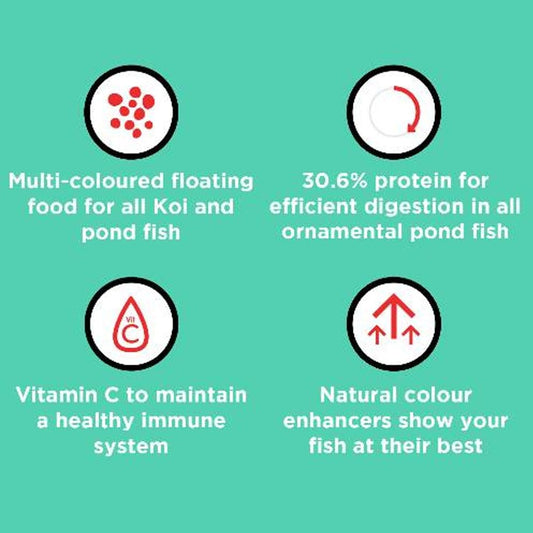 Multi-coloured floating food for all Koi and pond fish

30.6% protein for efficient digestion in all ornamental pond fish

VIT
C

Vitamin C to maintain a healthy immune system

Natural colour enhancers show your fish at their best